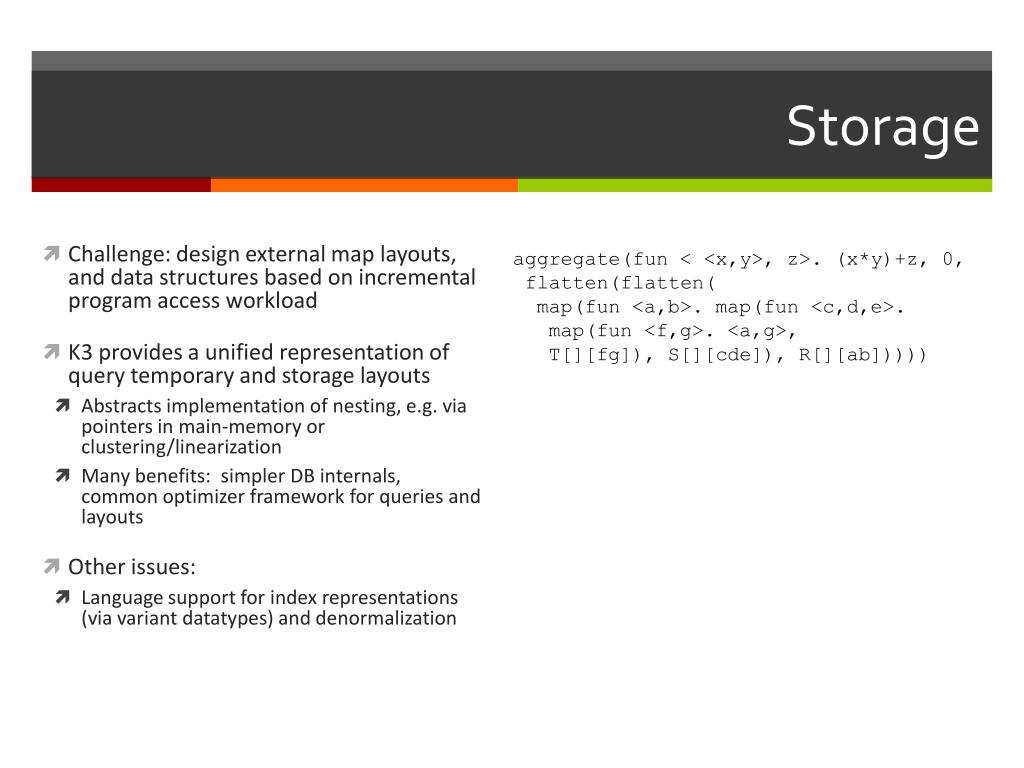 Storage

Challenge: design external map layouts, and data structures based on incremental program access workload

K3 provides a unified representation of query temporary and storage layouts

Abstracts implementation of nesting, e.g. via pointers in main-memory or clustering/linearization

Many benefits: simpler DB internals, common optimizer framework for queries and layouts

Other issues:

Language support for index representations (via variant datatypes) and denormalization

aggregate(fun < <x,y>, z>. (x*y)+z, 0,
flatten(flatten(
map(fun <a,b>. map(fun <c,d,e>.
map(fun <f,g>. <a,g>,
T[][fg]), S[][cde]), R[][ab]))))